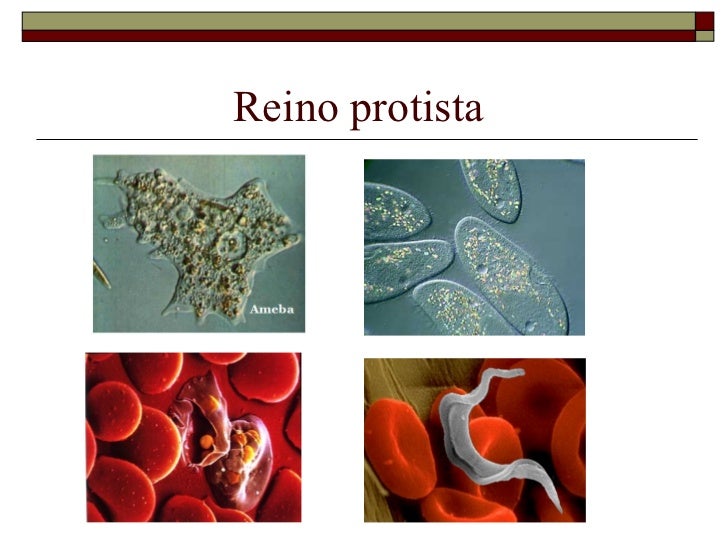 Reino protista

Ameba